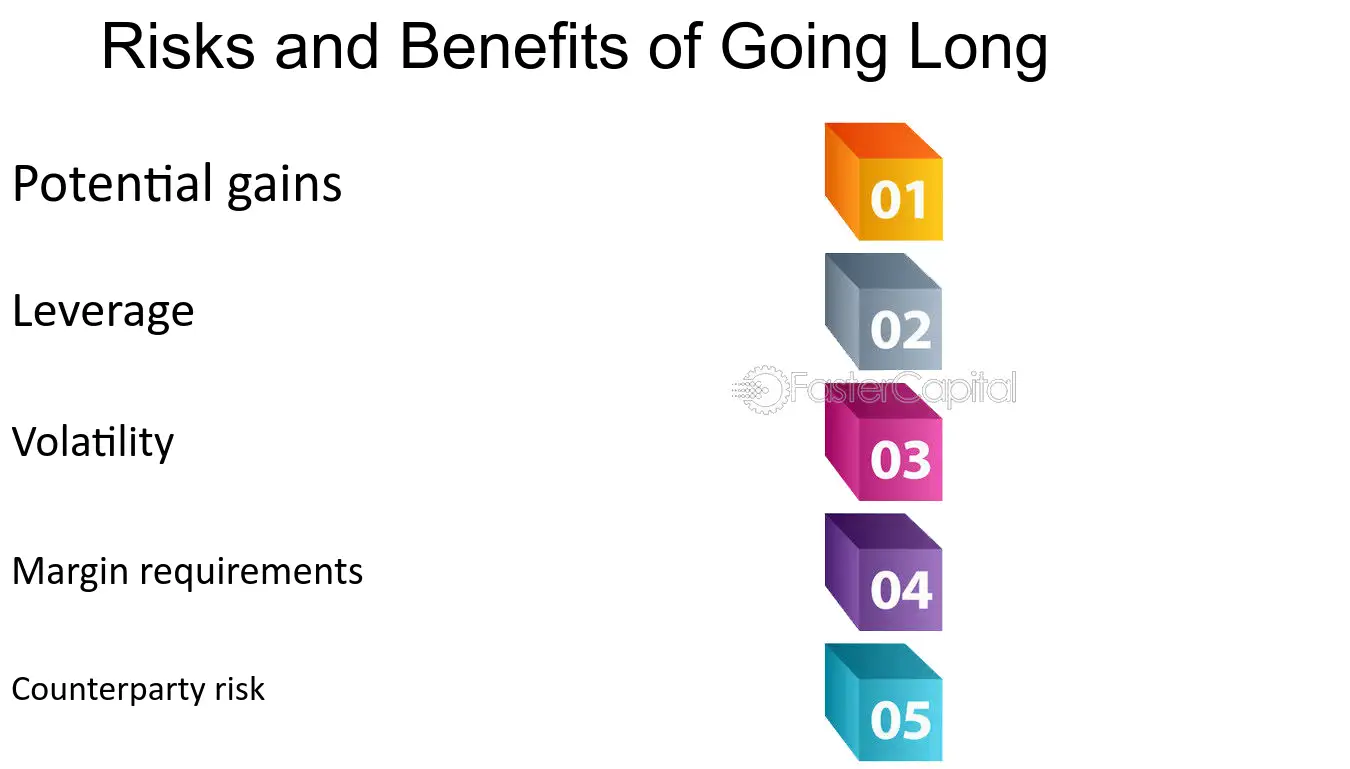 Risks and Benefits of Going Long

Potential gains

01

Leverage

02

Volatility

03

Margin requirements

04

Counterparty risk

05

FasterCapital